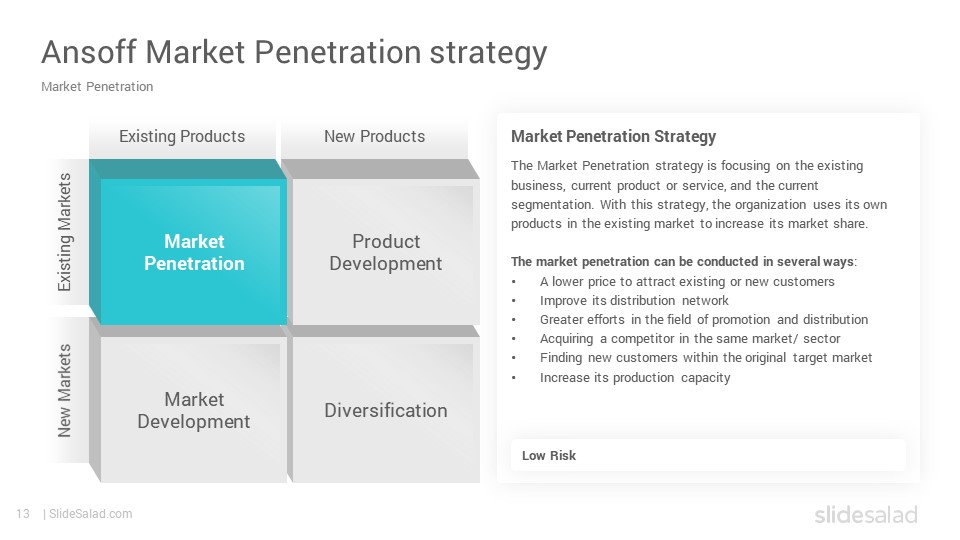 Ansoff Market Penetration strategy
Market Penetration

Existing Products
New Products
Existing Markets
New Markets

Market Penetration
Product Development
Market Development
Diversification

Market Penetration Strategy
The Market Penetration strategy is focusing on the existing business, current product or service, and the current segmentation. With this strategy, the organization uses its own products in the existing market to increase its market share.

The market penetration can be conducted in several ways:
• A lower price to attract existing or new customers
• Improve its distribution network
• Greater efforts in the field of promotion and distribution
• Acquiring a competitor in the same market/ sector
• Finding new customers within the original target market
• Increase its production capacity

Low Risk

13 | SlideSalad.com
slidesalad